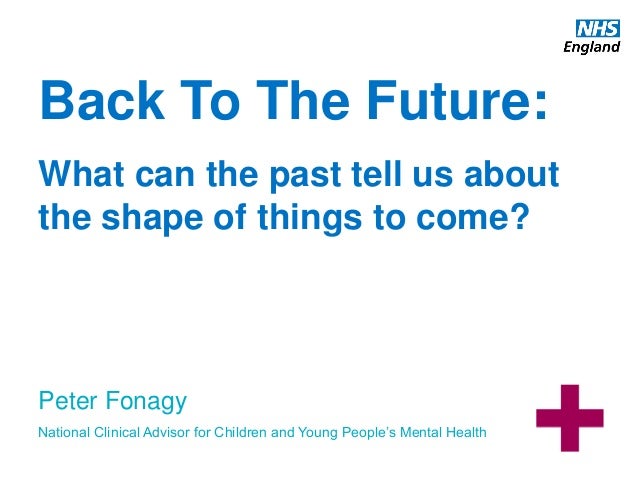 NHS
England

Back To The Future:

What can the past tell us about the shape of things to come?

Peter Fonagy

National Clinical Advisor for Children and Young People's Mental Health